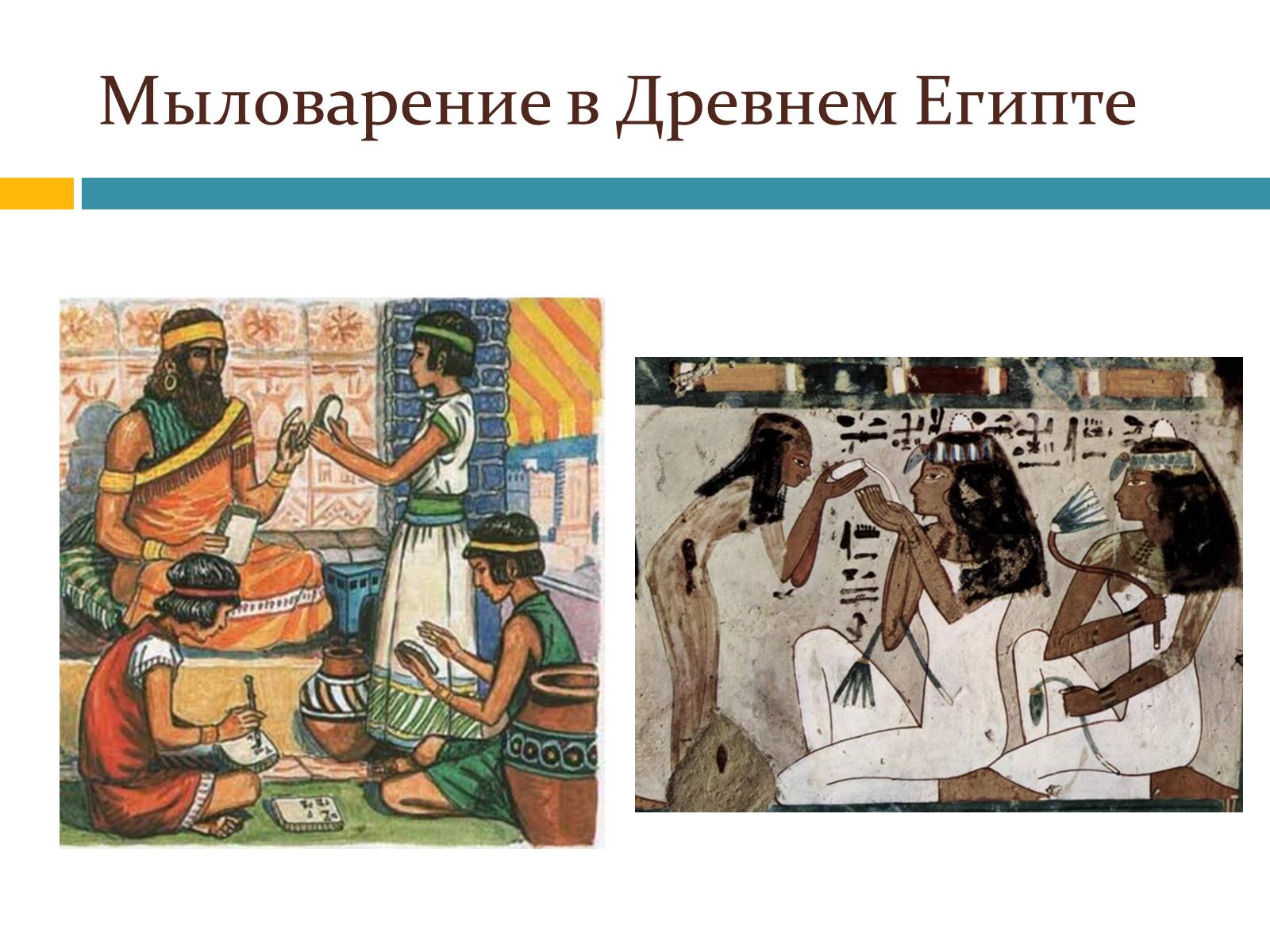 Мыловарение в Древнем Египте